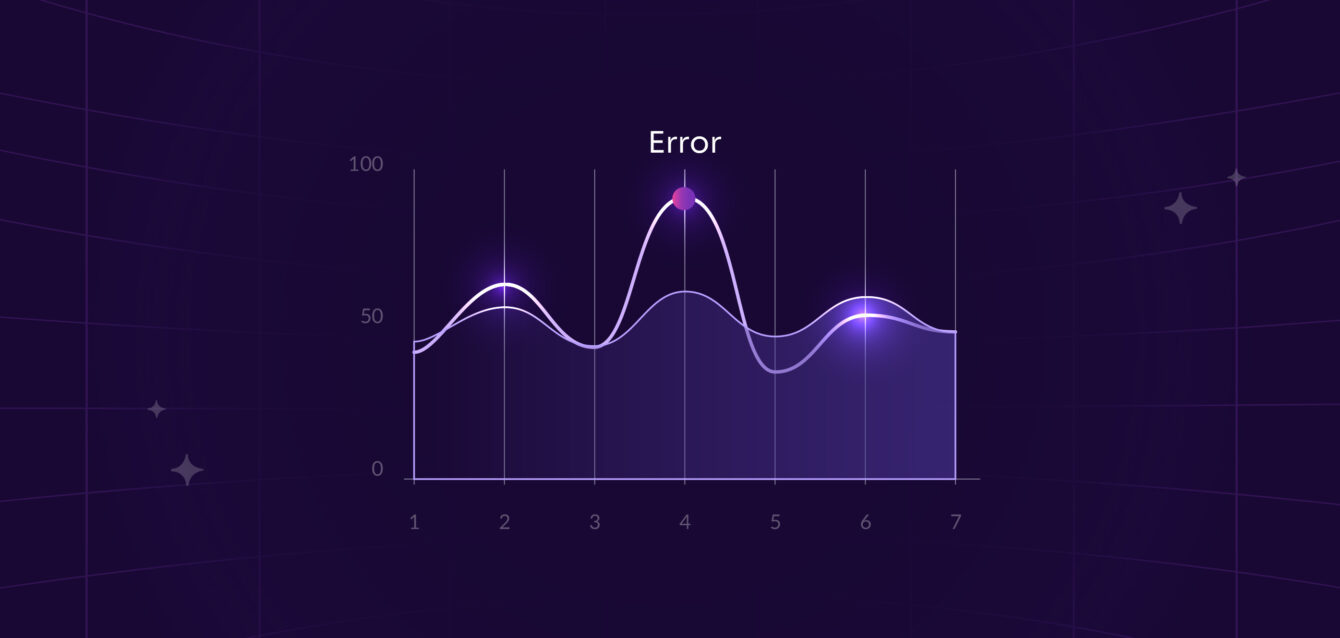 Error

100

50

0

1 2 3 4 5 6 7